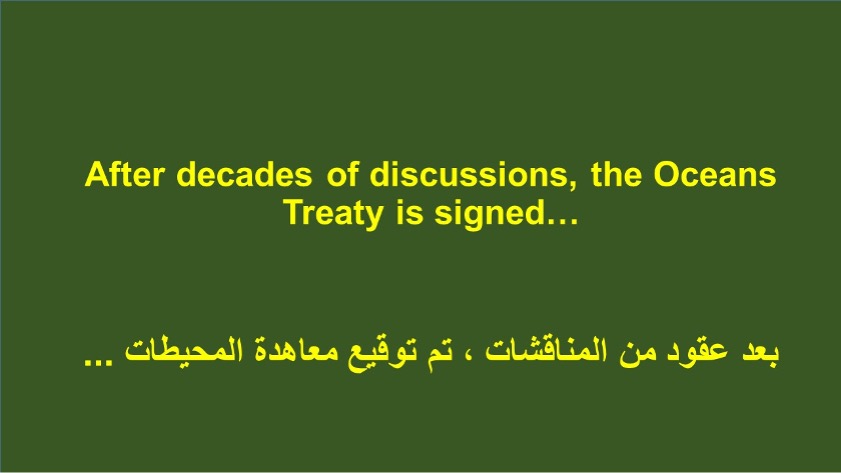 After decades of discussions, the Oceans Treaty is signed…

بعد عقود من المناقشات ، تم توقيع معاهدة المحيطات ...